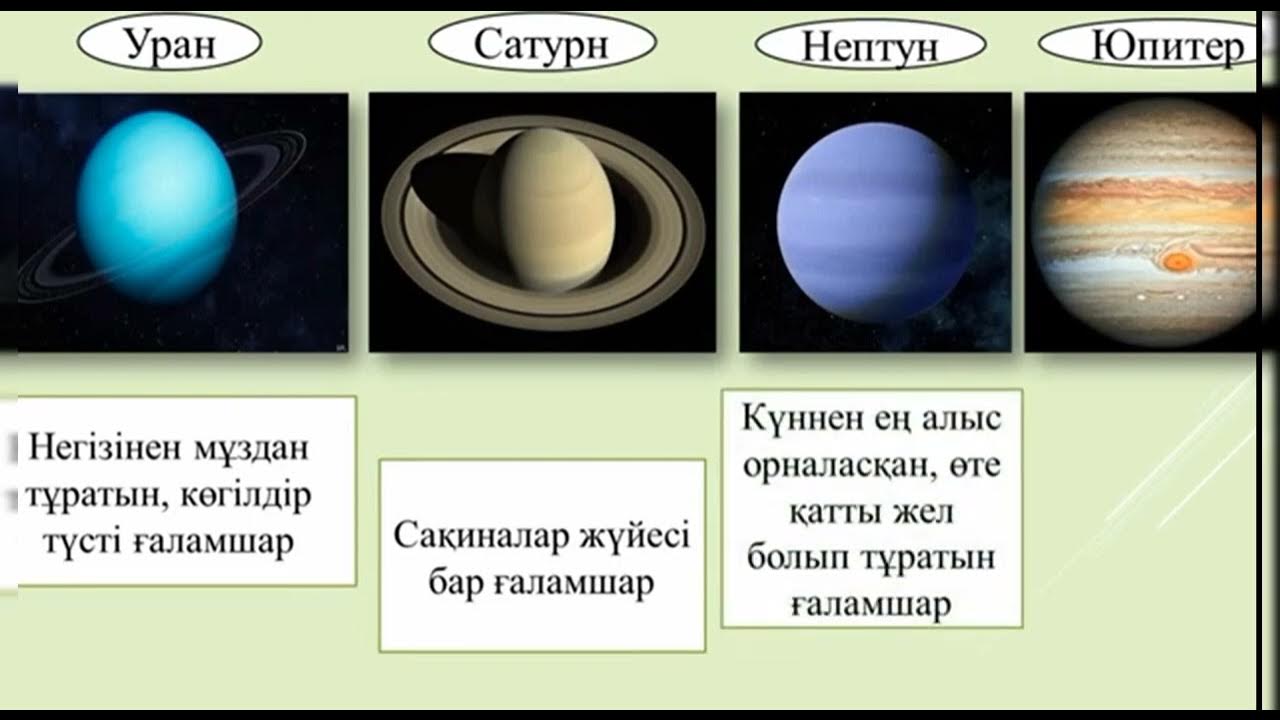 Уран

Сатурн

Нептун

Юпитер

Негізінен мұздан тұратын, көгілдір түсті ғаламшар

Сақиналар жүйесі бар ғаламшар

Күннен ең алыс орналасқан, өте қатты жел болып тұратын ғаламшар